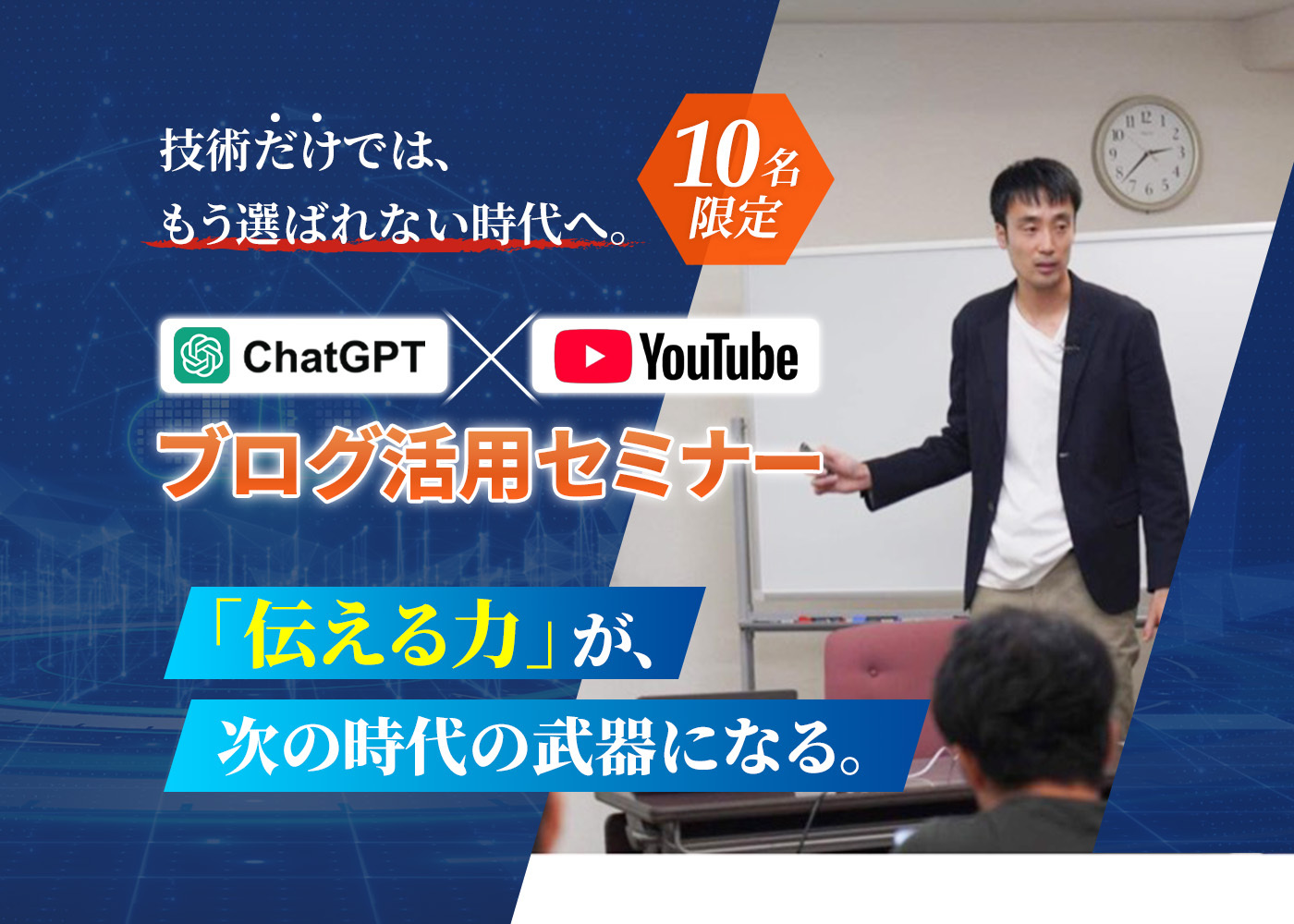 技術だけでは、
もう選ばれない時代へ。

10名
限定

ChatGPT × YouTube

ブログ活用セミナー

「伝える力」が、
次の時代の武器になる。